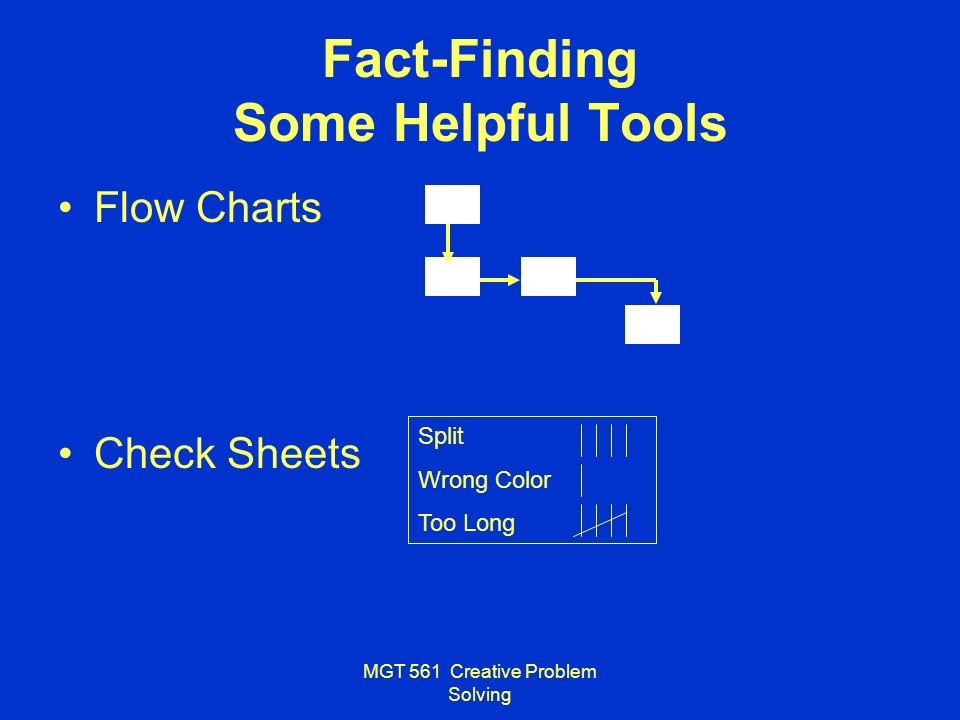 Fact-Finding
Some Helpful Tools

• Flow Charts

• Check Sheets

Split
Wrong Color
Too Long

MGT 561 Creative Problem Solving